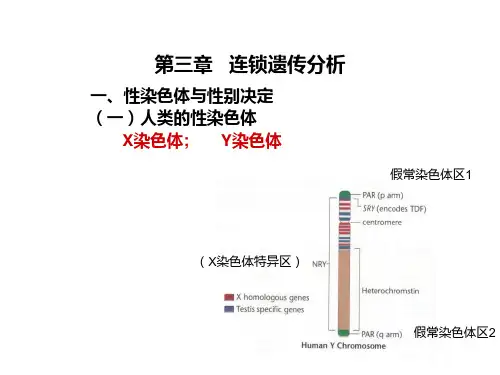 第三章　连锁遗传分析

一、性染色体与性别决定

（一）人类的性染色体

X染色体；　Y染色体

假常染色体区1

PAR (p arm)

SRY (encodes TDF)

centromere

（X染色体特异区）

NRY

Heterochromstin

X homologous genes

Testis specific genes

PAR (q arm)

假常染色体区2

Human Y Chromosome